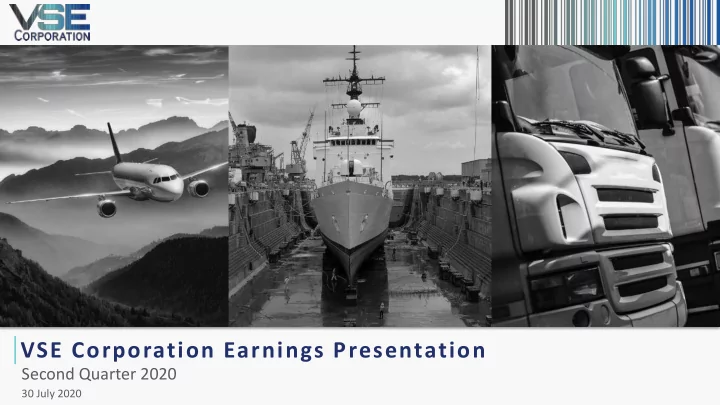 VSE CORPORATION

VSE Corporation Earnings Presentation
Second Quarter 2020
30 July 2020